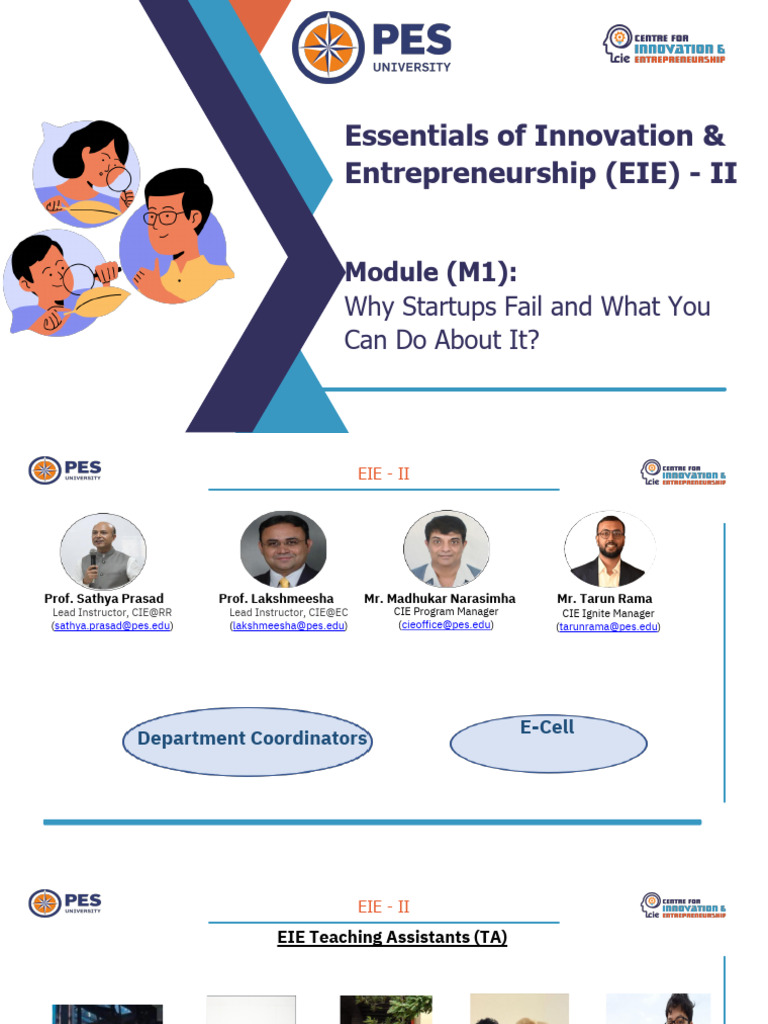 PES UNIVERSITY

cie CENTRE FOR INNOVATION & ENTREPRENEURSHIP

Essentials of Innovation & Entrepreneurship (EIE) - II

Module (M1):
Why Startups Fail and What You Can Do About It?

PES UNIVERSITY

EIE - II

cie CENTRE FOR INNOVATION & ENTREPRENEURSHIP

Prof. Sathya Prasad
Lead Instructor, CIE@RR
(sathya.prasad@pes.edu)

Prof. Lakshmeesha
Lead Instructor, CIE@EC
(lakshmeesha@pes.edu)

Mr. Madhukar Narasimha
CIE Program Manager
(cieoffice@pes.edu)

Mr. Tarun Rama
CIE Ignite Manager
(tarunrama@pes.edu)

Department Coordinators

E-Cell

PES UNIVERSITY

EIE - II

cie CENTRE FOR INNOVATION & ENTREPRENEURSHIP

EIE Teaching Assistants (TA)